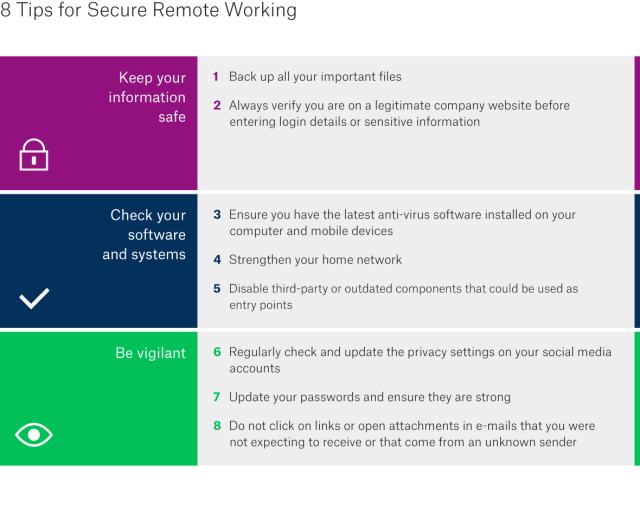 8 Tips for Secure Remote Working

Keep your information safe

1 Back up all your important files

2 Always verify you are on a legitimate company website before entering login details or sensitive information

Check your software and systems

3 Ensure you have the latest anti-virus software installed on your computer and mobile devices

4 Strengthen your home network

5 Disable third-party or outdated components that could be used as entry points

Be vigilant

6 Regularly check and update the privacy settings on your social media accounts

7 Update your passwords and ensure they are strong

8 Do not click on links or open attachments in e-mails that you were not expecting to receive or that come from an unknown sender